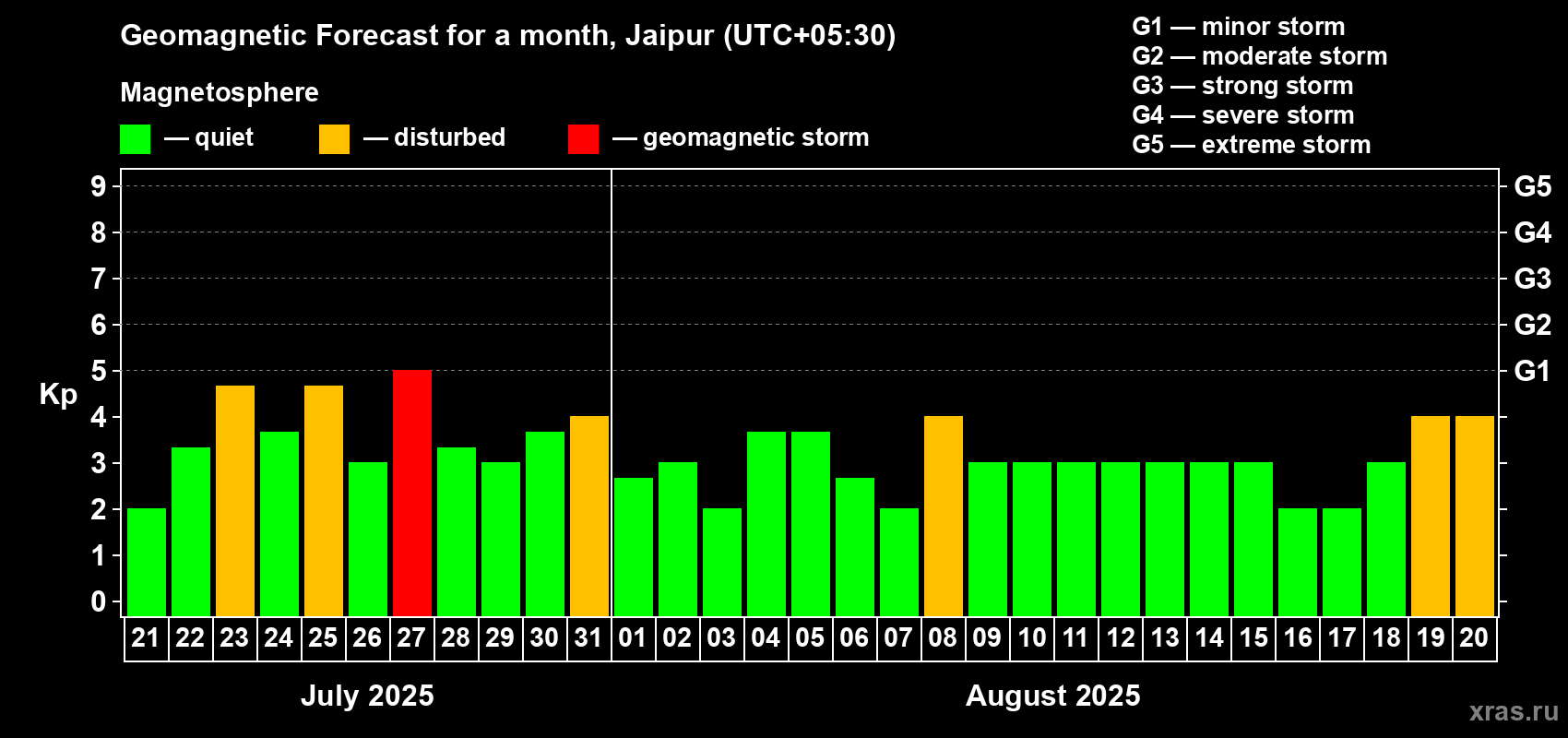 Geomagnetic Forecast for a month, Jaipur (UTC+05:30)

Magnetosphere

— quiet — disturbed — geomagnetic storm

G1 — minor storm
G2 — moderate storm
G3 — strong storm
G4 — severe storm
G5 — extreme storm

Kp

9
8
7
6
5
4
3
2
1
0

G5
G4
G3
G2
G1

21 22 23 24 25 26 27 28 29 30 31 01 02 03 04 05 06 07 08 09 10 11 12 13 14 15 16 17 18 19 20

July 2025

August 2025

xras.ru